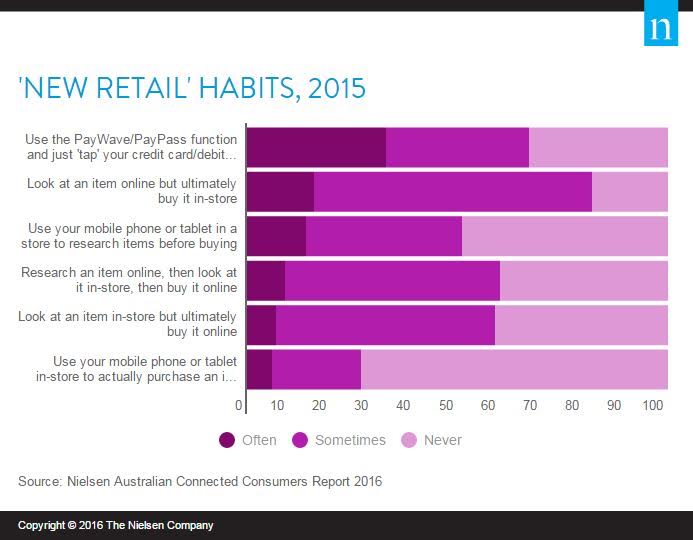 n

'NEW RETAIL' HABITS, 2015

Use the PayWave/PayPass function and just 'tap' your credit card/debit...

Look at an item online but ultimately buy it in-store

Use your mobile phone or tablet in a store to research items before buying

Research an item online, then look at it in-store, then buy it online

Look at an item in-store but ultimately buy it online

Use your mobile phone or tablet in-store to actually purchase an i...

0 10 20 30 40 50 60 70 80 90 100

Often Sometimes Never

Source: Nielsen Australian Connected Consumers Report 2016

Copyright © 2016 The Nielsen Company